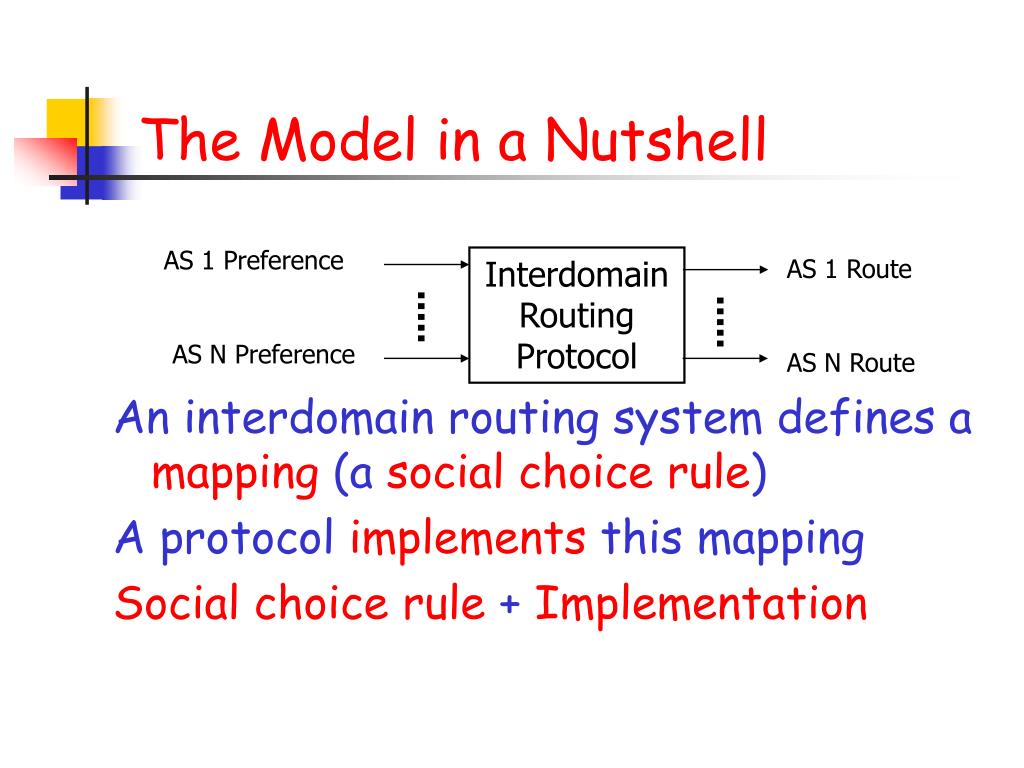 The Model in a Nutshell

AS 1 Preference

AS N Preference

Interdomain Routing Protocol

AS 1 Route

AS N Route

An interdomain routing system defines a mapping (a social choice rule)

A protocol implements this mapping

Social choice rule + Implementation